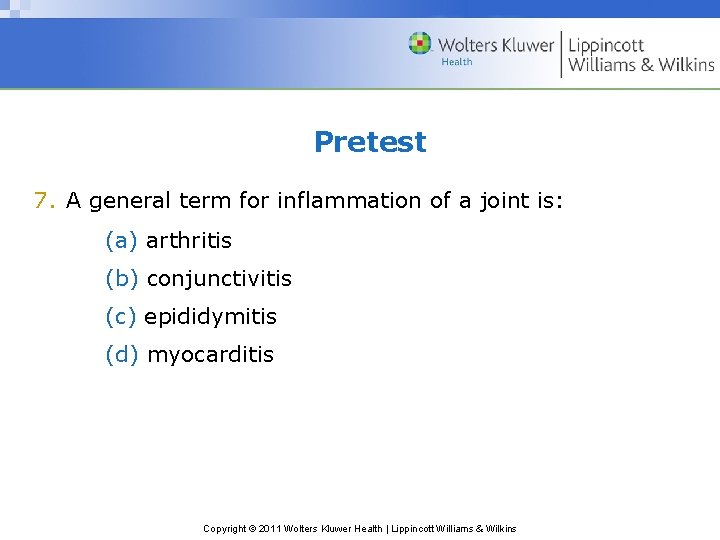 Wolters Kluwer Health | Lippincott Williams & Wilkins

Pretest

7. A general term for inflammation of a joint is:

(a) arthritis

(b) conjunctivitis

(c) epididymitis

(d) myocarditis

Copyright © 2011 Wolters Kluwer Health | Lippincott Williams & Wilkins